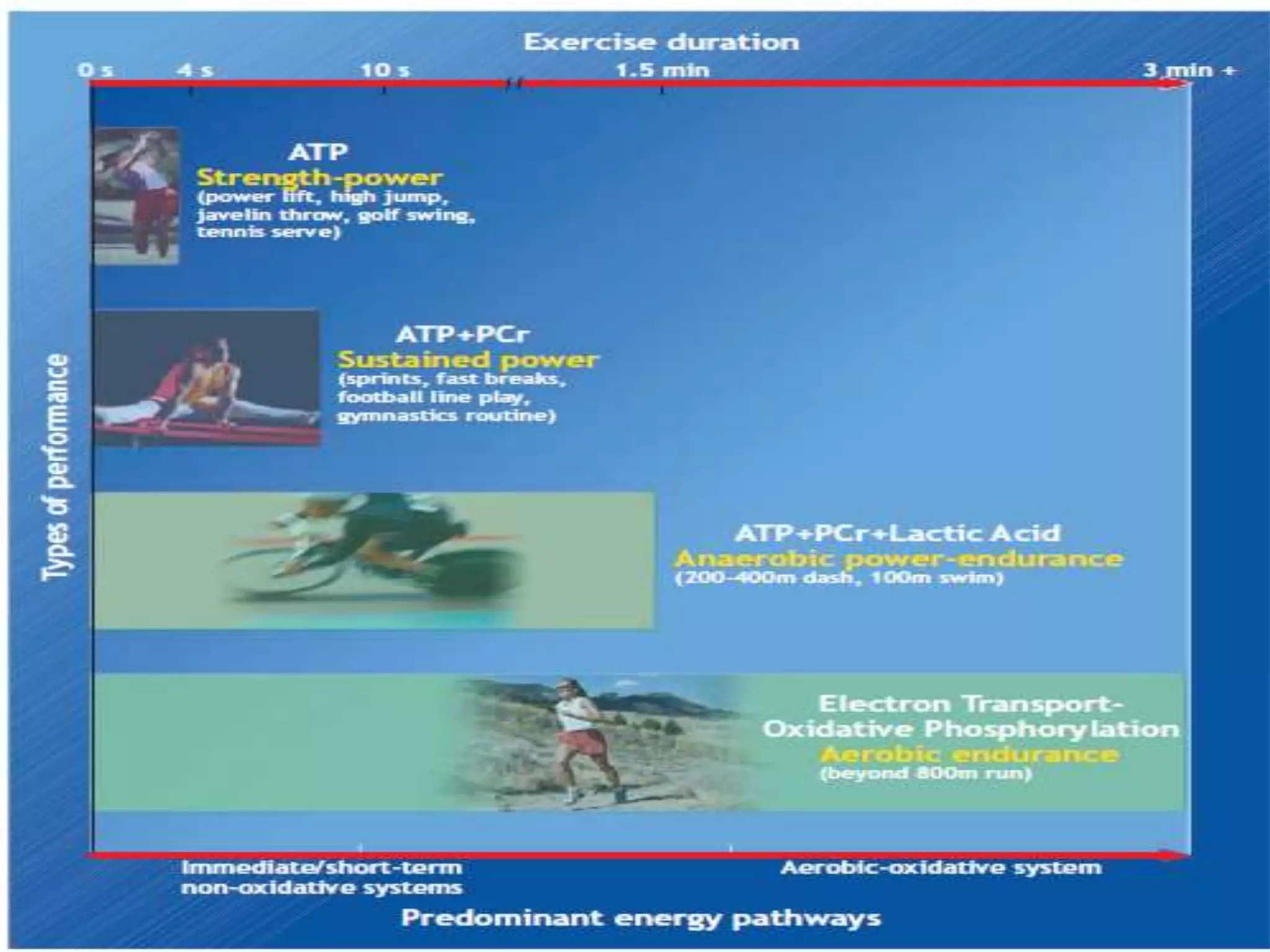 Exercise duration

0 s 4 s 10 s 1.5 min 3 min +

Types of performance

ATP
Strength-power
(power lift, high jump, javelin throw, golf swing, tennis serve)

ATP+PCr
Sustained power
(sprints, fast breaks, football line play, gymnastics routine)

ATP+PCr+Lactic Acid
Anaerobic power-endurance
(200-400m dash, 100m swim)

Electron Transport-Oxidative Phosphorylation
Aerobic endurance
(beyond 800m run)

Immediate/short-term non-oxidative systems

Aerobic-oxidative system

Predominant energy pathways